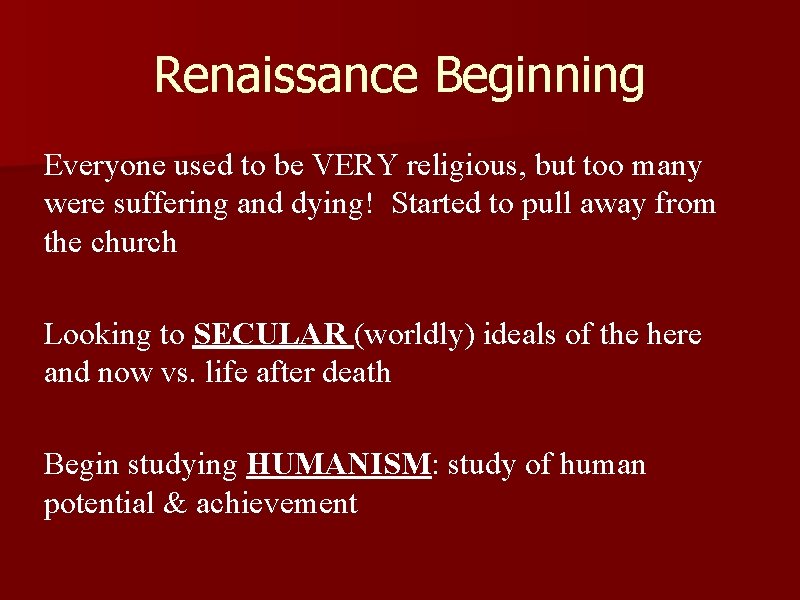 Renaissance Beginning

Everyone used to be VERY religious, but too many were suffering and dying!  Started to pull away from the church

Looking to SECULAR (worldly) ideals of the here and now vs. life after death

Begin studying HUMANISM: study of human potential & achievement